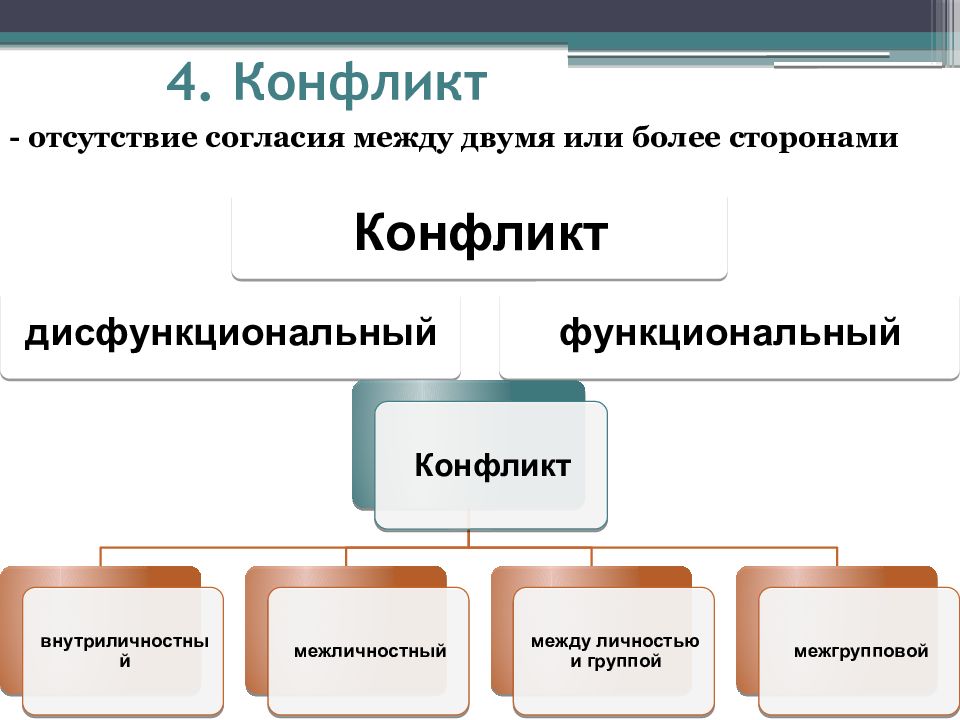 4. Конфликт

- отсутствие согласия между двумя или более сторонами

Конфликт

дисфункциональный

функциональный

Конфликт

внутриличностный

межличностный

между личностью и группой

межгрупповой